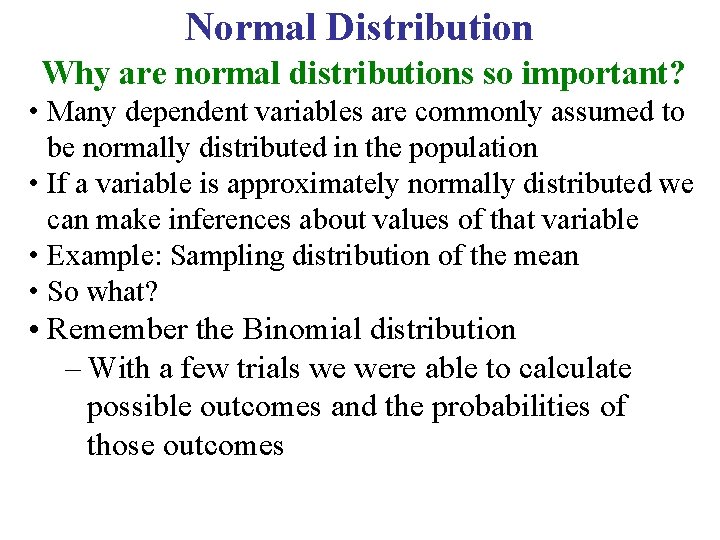 Normal Distribution

Why are normal distributions so important?

• Many dependent variables are commonly assumed to be normally distributed in the population
• If a variable is approximately normally distributed we can make inferences about values of that variable
• Example: Sampling distribution of the mean
• So what?
• Remember the Binomial distribution
– With a few trials we were able to calculate possible outcomes and the probabilities of those outcomes